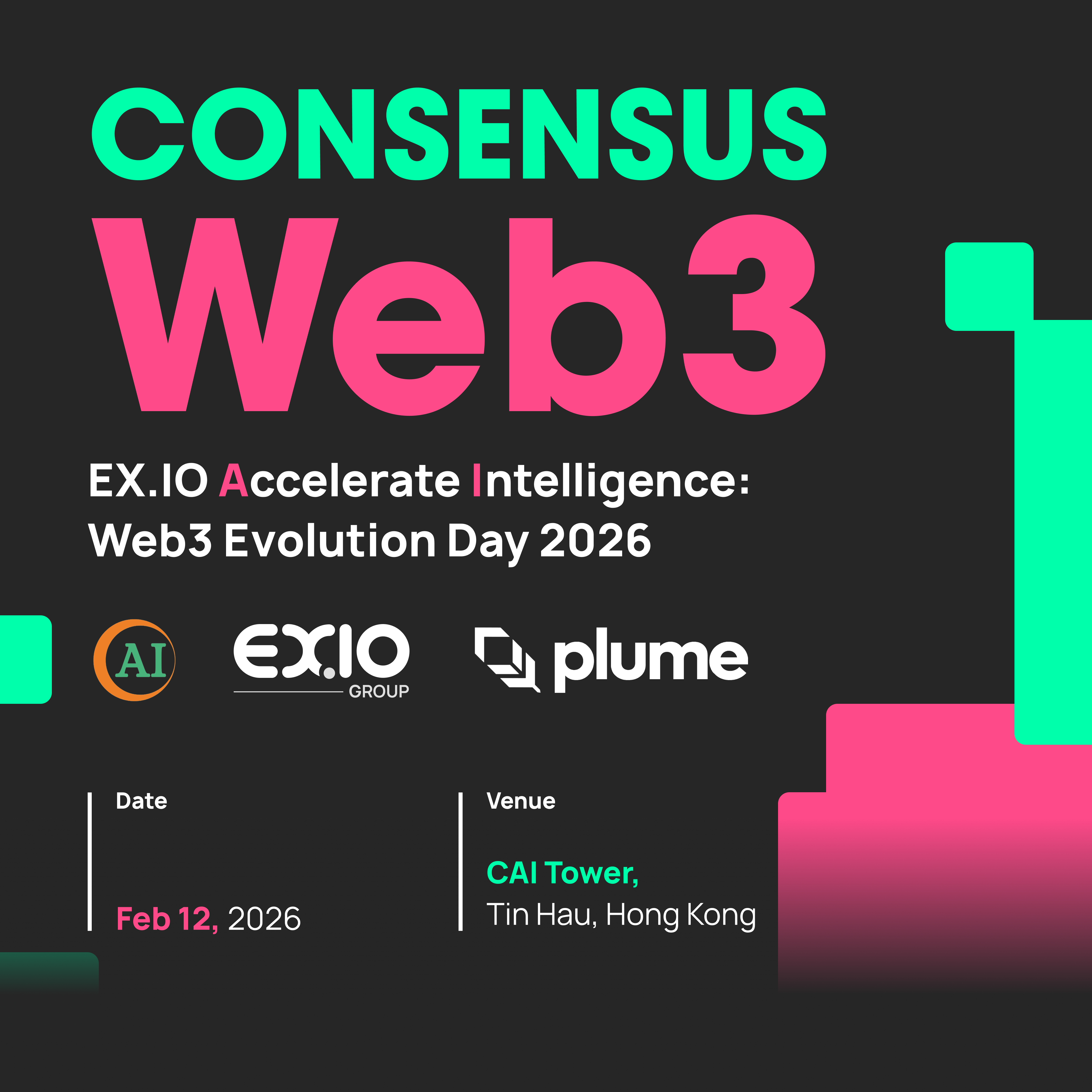 CONSENSUS
Web3

EX.IO Accelerate Intelligence: Web3 Evolution Day 2026

AI

EX.IO GROUP

plume

Date

Feb 12, 2026

Venue

CAI Tower,
Tin Hau, Hong Kong